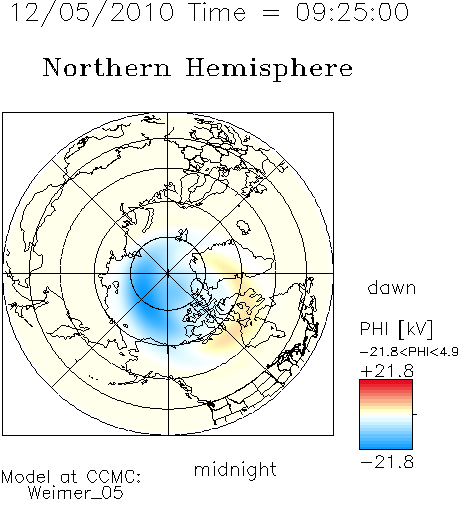 12/05/2010 Time = 09:25:00

Northern Hemisphere

dawn

PHI [kV]
−21.8<PHI<4.9
+21.8

−21.8

midnight

Model at CCMC:
Weimer_05